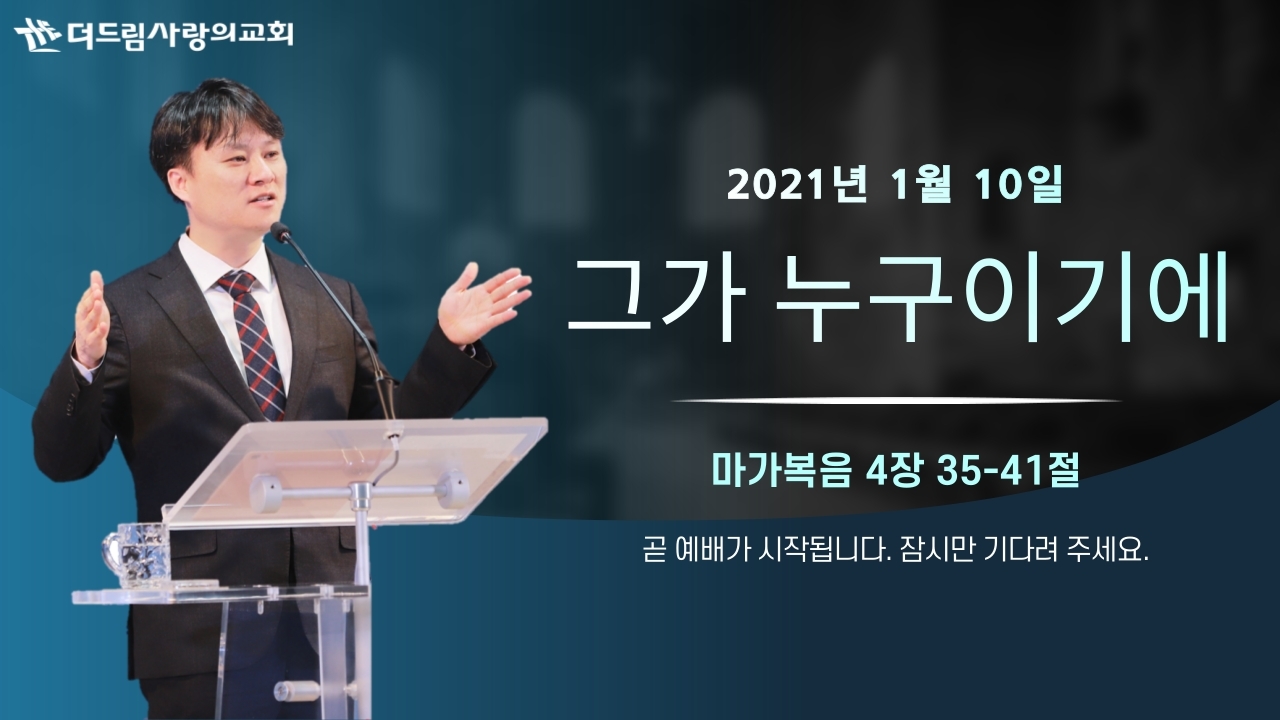 더드림사랑의교회

2021년 1월 10일

그가 누구이기에

마가복음 4장 35-41절

곧 예배가 시작됩니다. 잠시만 기다려 주세요.